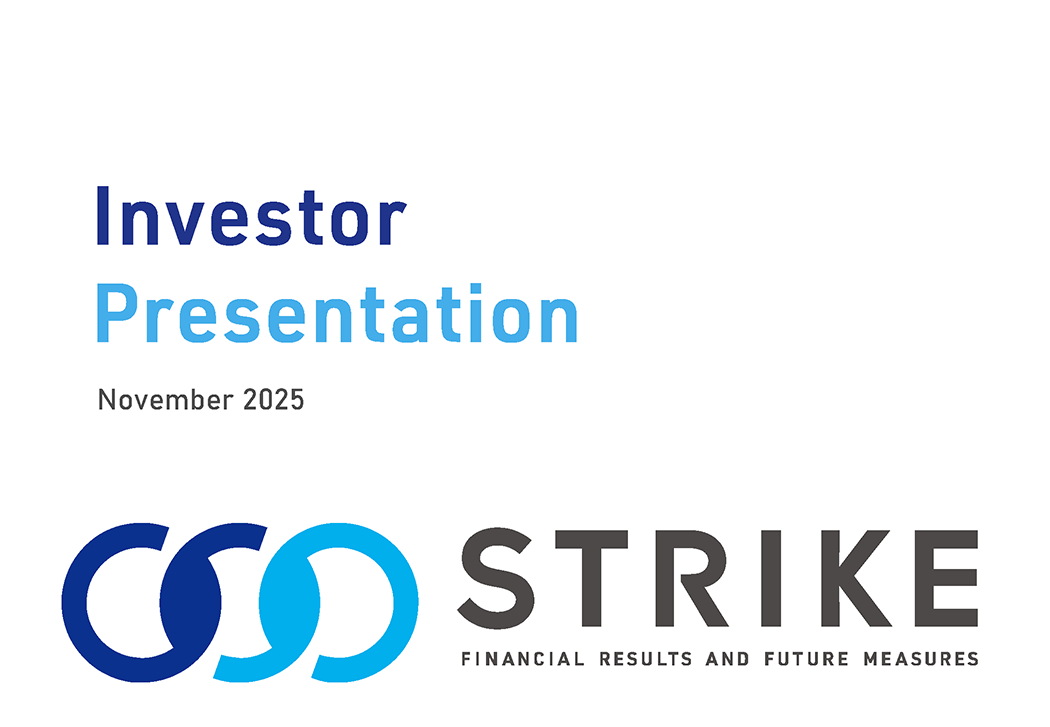 Investor
Presentation

November 2025

STRIKE
FINANCIAL RESULTS AND FUTURE MEASURES